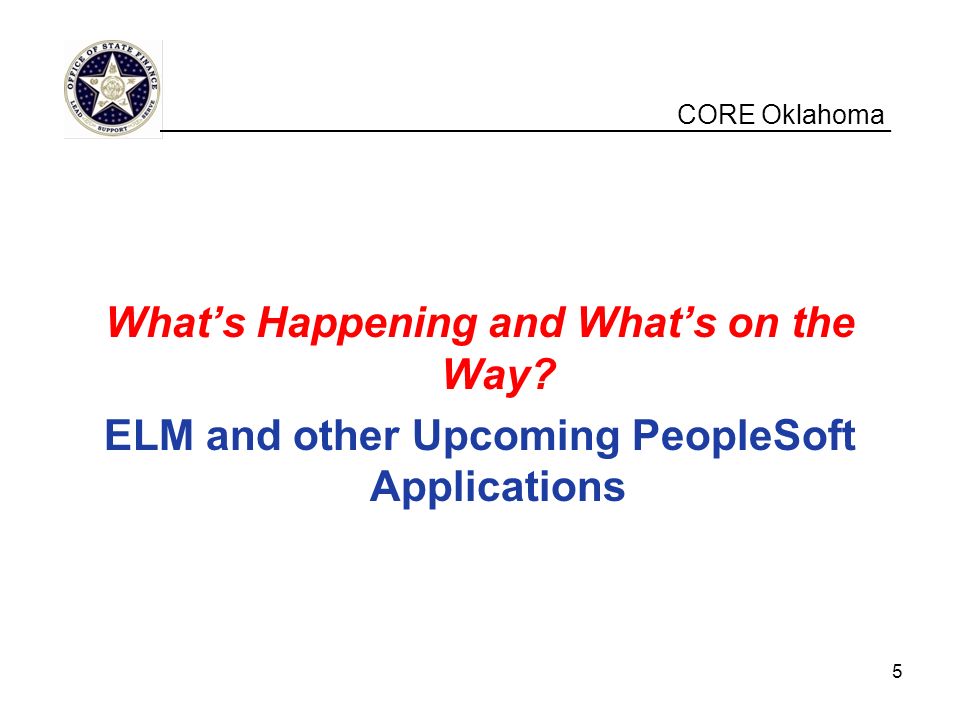 OFFICE OF STATE FINANCE
LEAD SUPPORT SERVE

CORE Oklahoma

What's Happening and What's on the Way?

ELM and other Upcoming PeopleSoft Applications

5